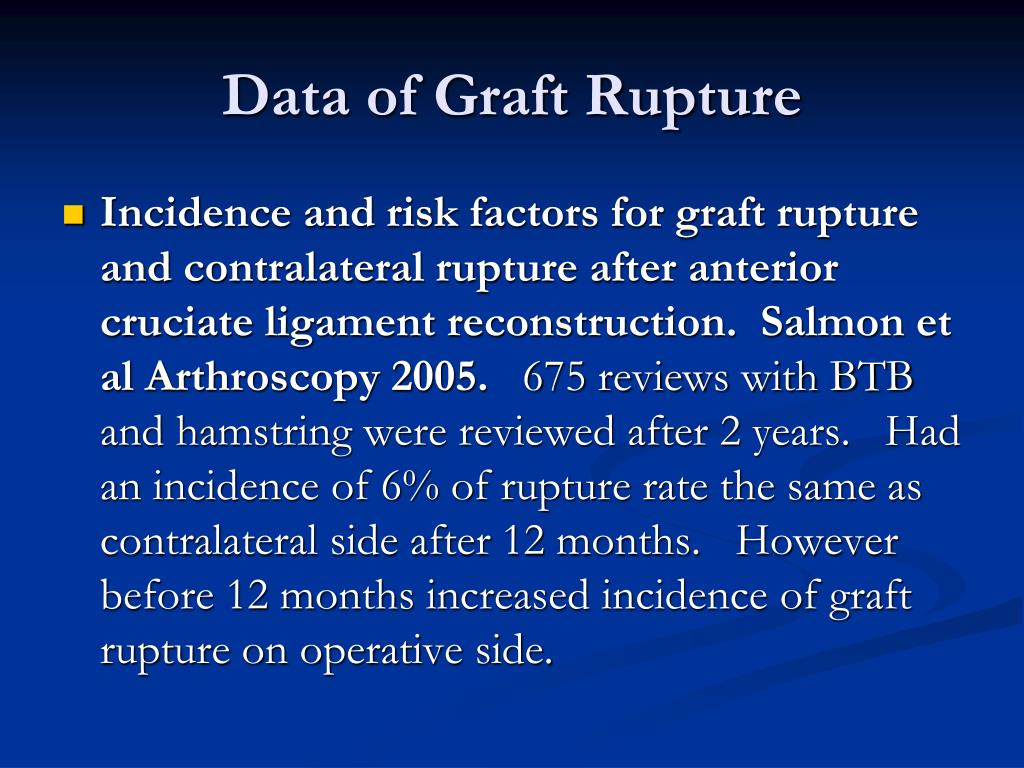 Data of Graft Rupture

Incidence and risk factors for graft rupture and contralateral rupture after anterior cruciate ligament reconstruction. Salmon et al Arthroscopy 2005. 675 reviews with BTB and hamstring were reviewed after 2 years. Had an incidence of 6% of rupture rate the same as contralateral side after 12 months. However before 12 months increased incidence of graft rupture on operative side.